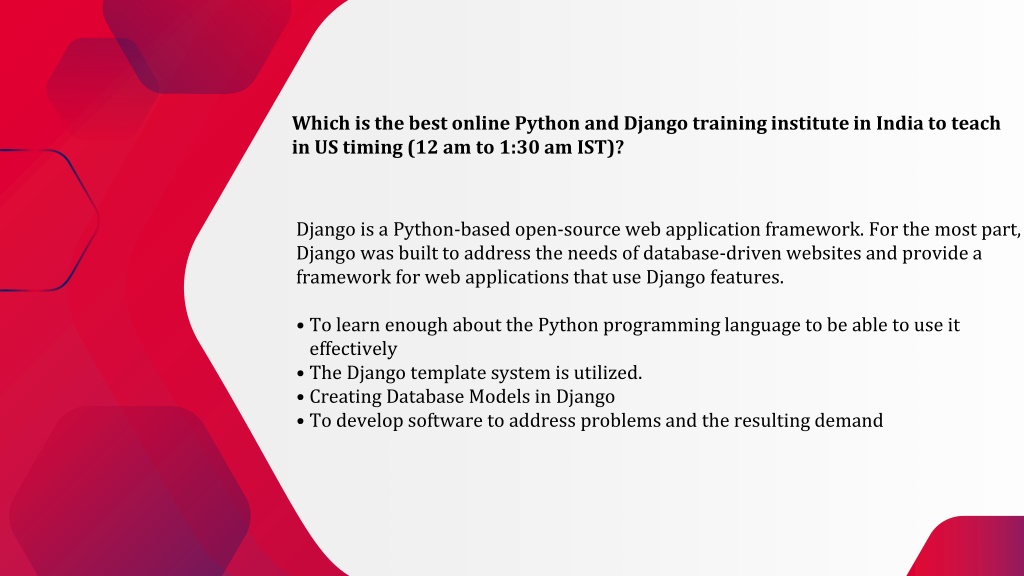 Which is the best online Python and Django training institute in India to teach in US timing (12 am to 1:30 am IST)?

Django is a Python-based open-source web application framework. For the most part, Django was built to address the needs of database-driven websites and provide a framework for web applications that use Django features.

• To learn enough about the Python programming language to be able to use it effectively
• The Django template system is utilized.
• Creating Database Models in Django
• To develop software to address problems and the resulting demand